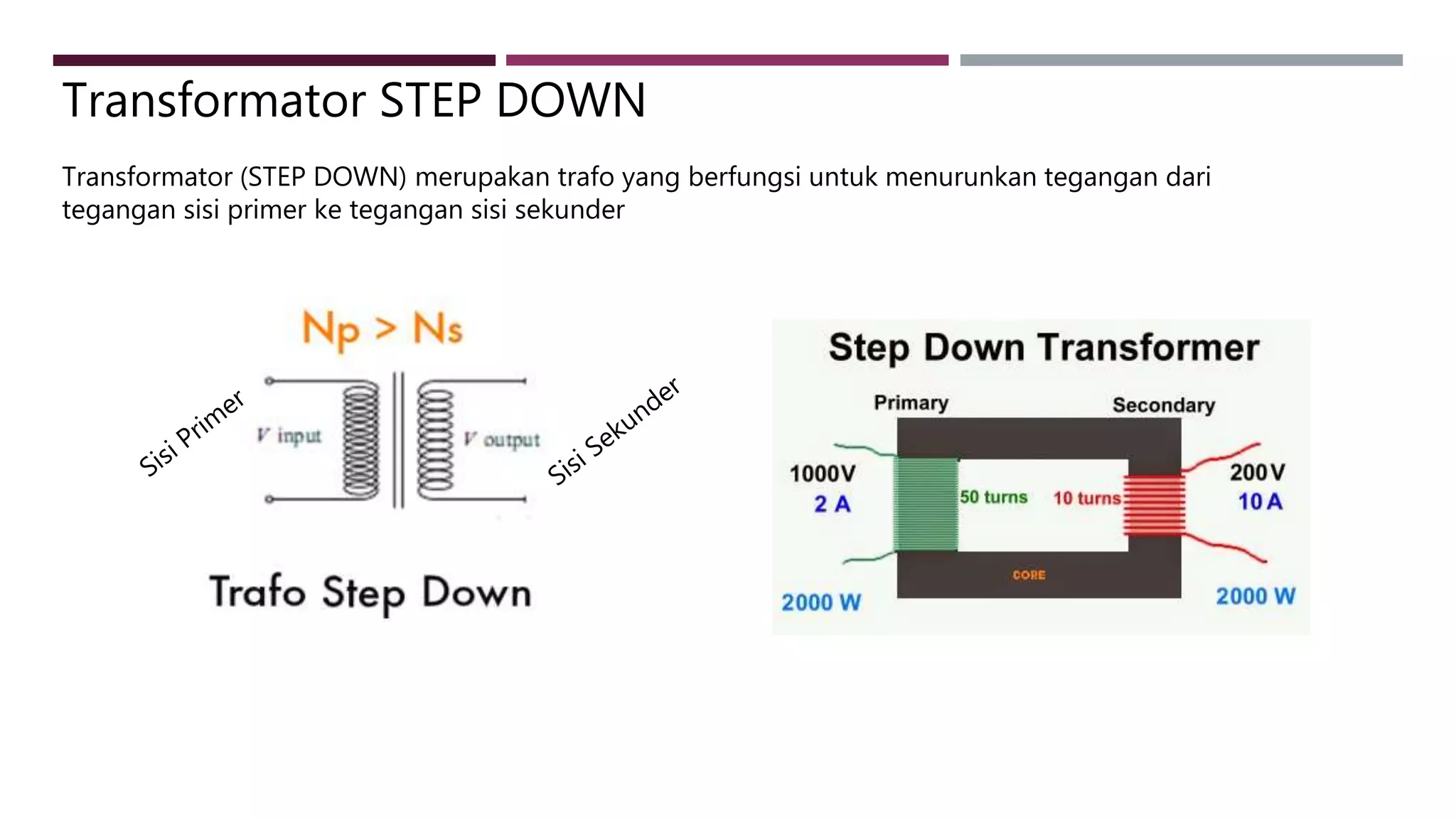 Transformator STEP DOWN

Transformator (STEP DOWN) merupakan trafo yang berfungsi untuk menurunkan tegangan dari tegangan sisi primer ke tegangan sisi sekunder

Np > Ns

Sisi Primer

V input

V output

Sisi Sekunder

Trafo Step Down

Step Down Transformer

Primary

Secondary

1000V
2 A

50 turns

10 turns

200V
10 A

CORE

2000 W

2000 W